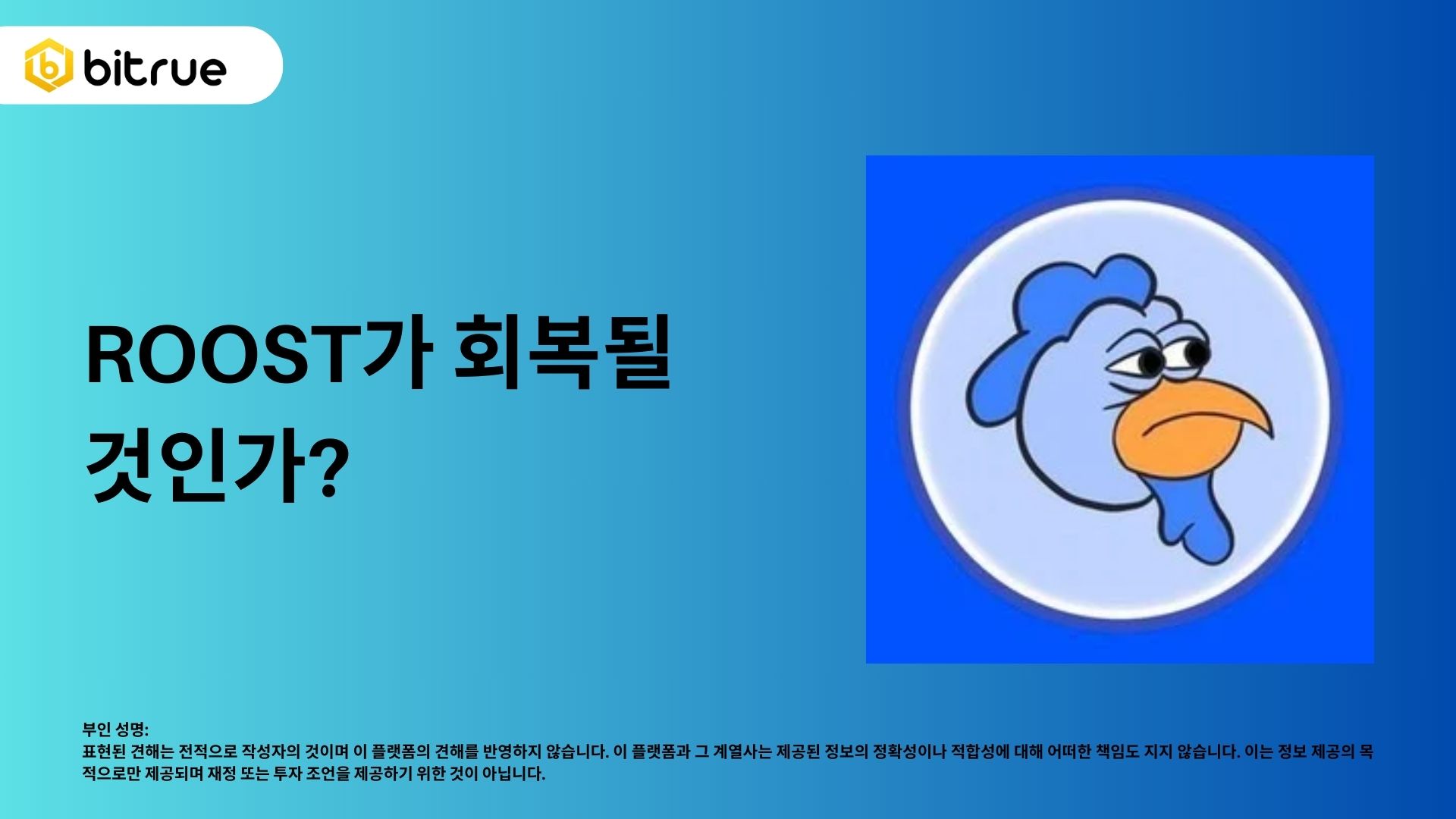 bitrue

ROOST가 회복될 것인가?

부인 성명:
표현된 견해는 전적으로 작성자의 것이며 이 플랫폼의 견해를 반영하지 않습니다. 이 플랫폼과 그 계열사는 제공된 정보의 정확성이나 적합성에 대해 어떠한 책임도 지지 않습니다. 이는 정보 제공의 목적으로만 제공되며 재정 또는 투자 조언을 제공하기 위한 것이 아닙니다.